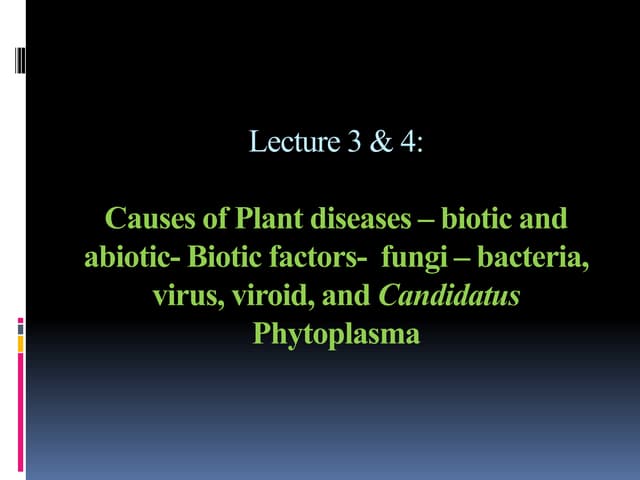 Lecture 3 & 4:

Causes of Plant diseases – biotic and abiotic- Biotic factors- fungi – bacteria, virus, viroid, and Candidatus Phytoplasma